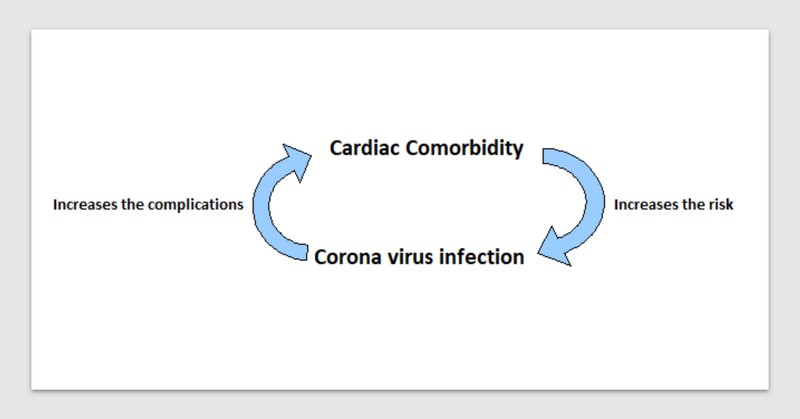 Cardiac Comorbidity

Increases the complications

Increases the risk

Corona virus infection